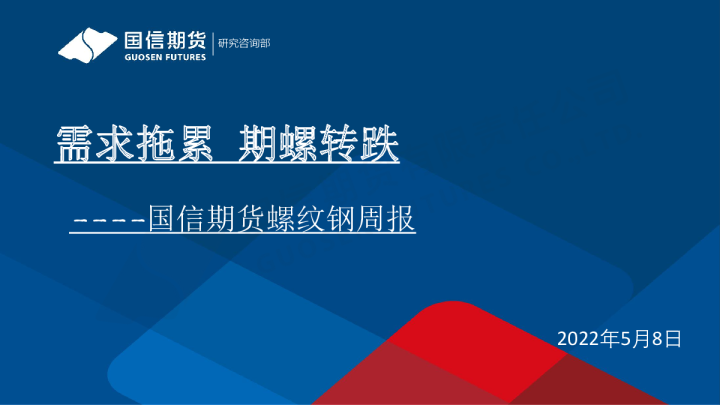 国信期货
GUOSEN FUTURES
研究咨询部

需求拖累 期螺转跌

----国信期货螺纹钢周报

2022年5月8日